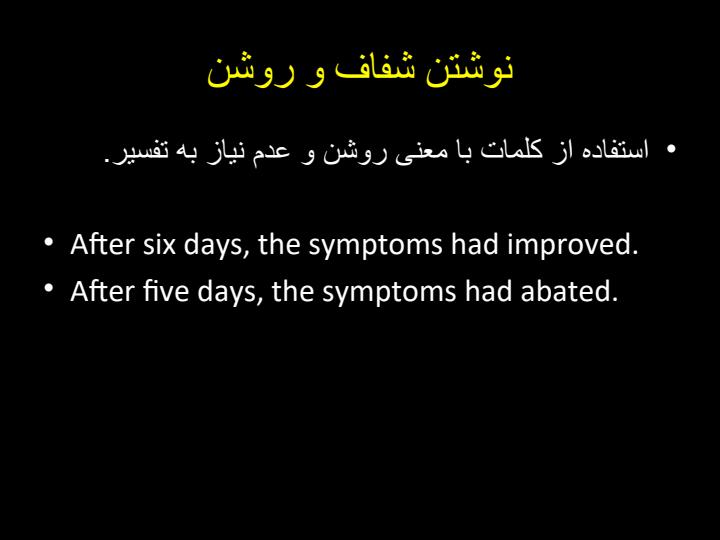 نوشتن شفاف و روشن

• استفاده از کلمات با معنی روشن و عدم نیاز به تفسیر.

• After six days, the symptoms had improved.
• After five days, the symptoms had abated.